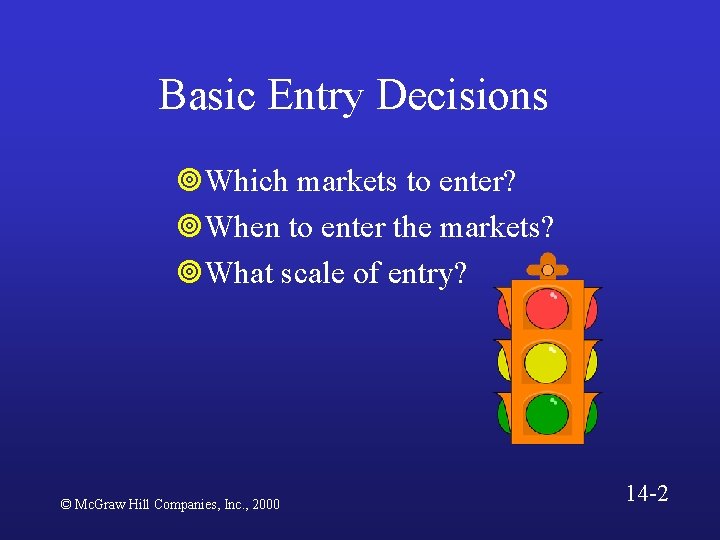 Basic Entry Decisions

Which markets to enter?
When to enter the markets?
What scale of entry?

© McGraw Hill Companies, Inc., 2000

14-2